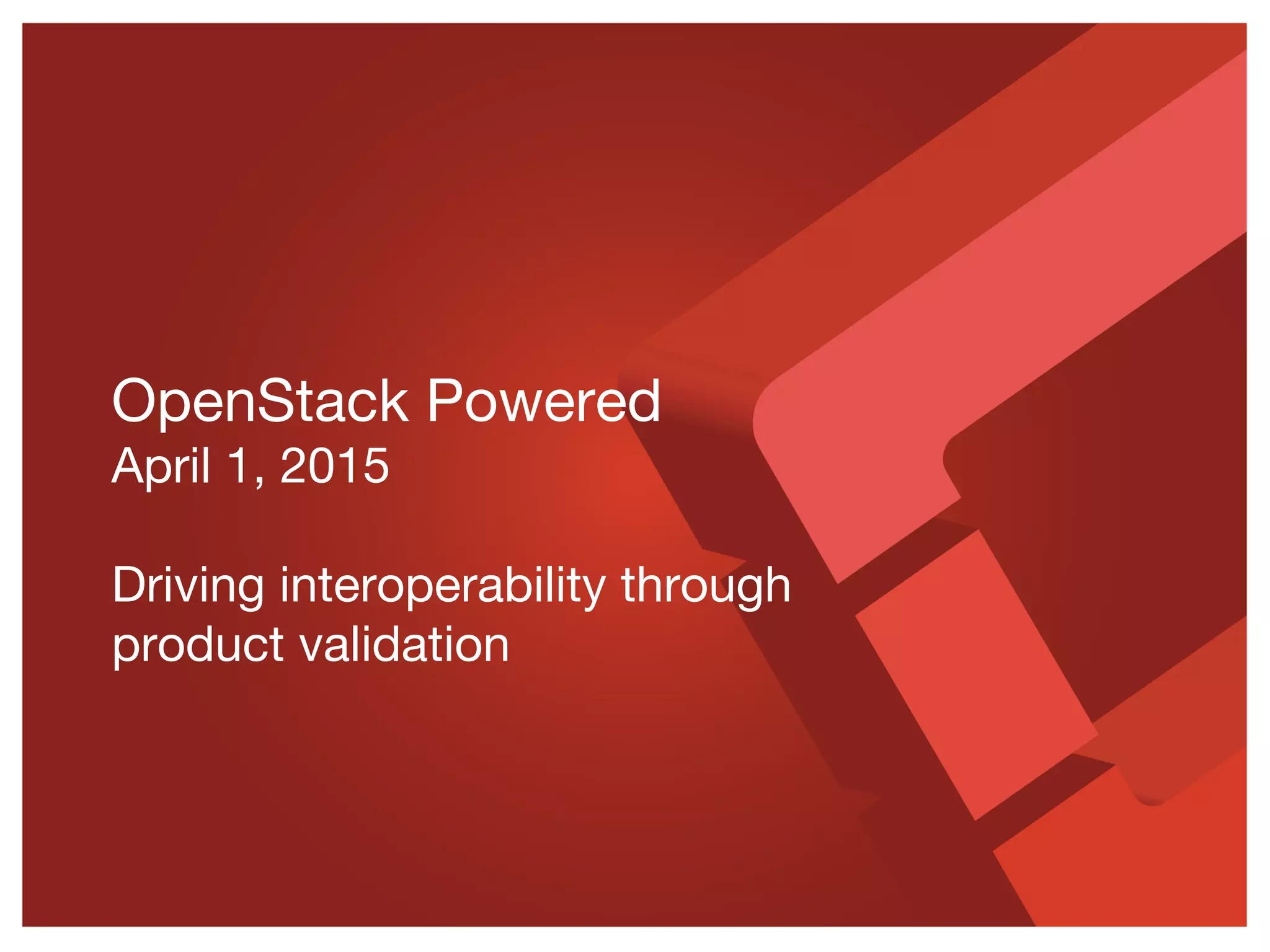 OpenStack Powered
April 1, 2015

Driving interoperability through product validation